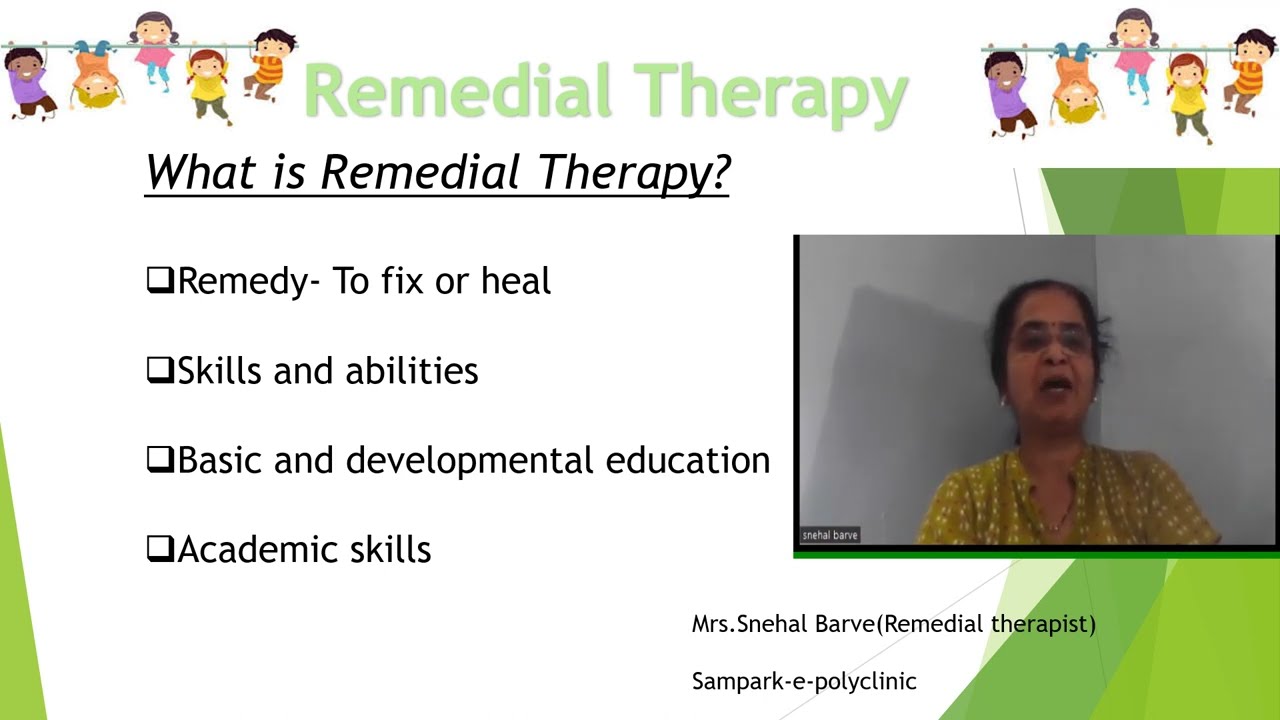 Remedial Therapy

What is Remedial Therapy?

❑Remedy- To fix or heal

❑Skills and abilities

❑Basic and developmental education

❑Academic skills

snehal barve

Mrs.Snehal Barve(Remedial therapist)

Sampark-e-polyclinic